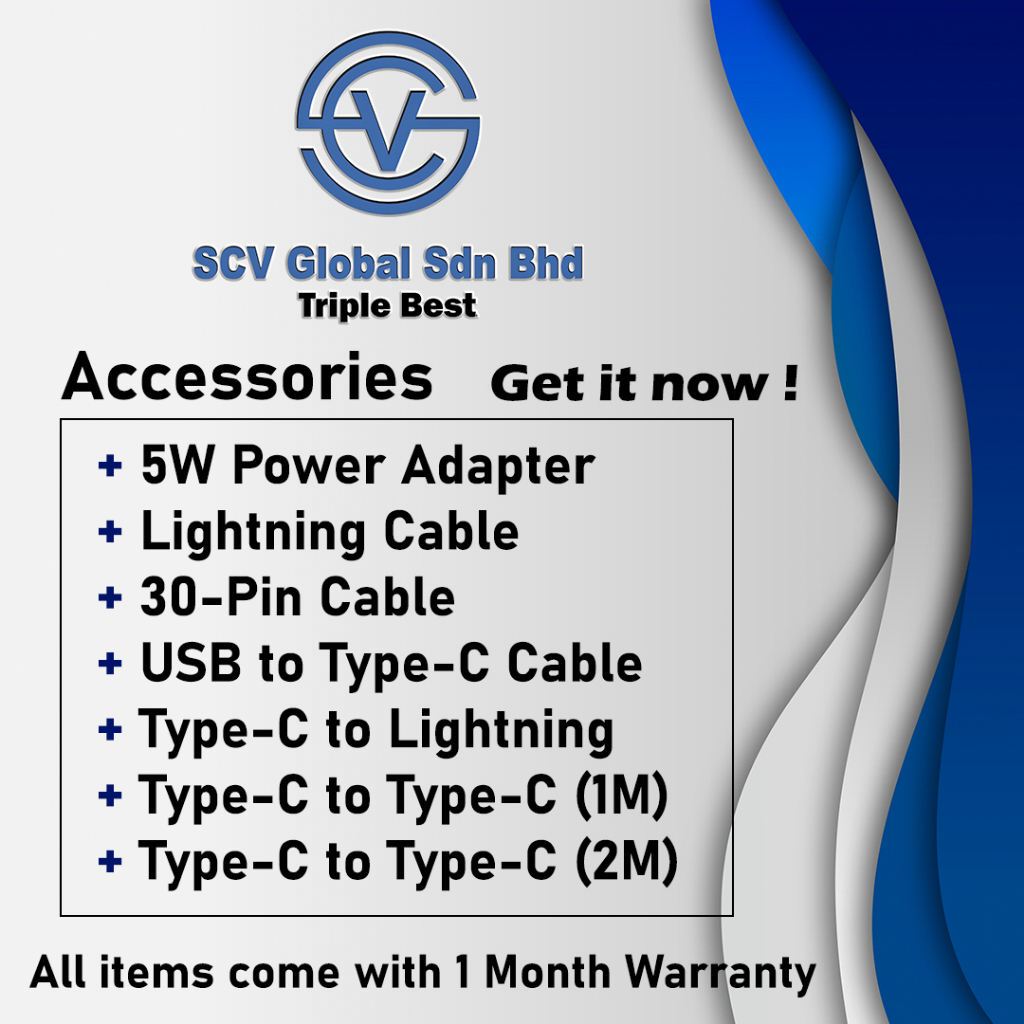 SCV

SCV Global Sdn Bhd
Triple Best

Accessories Get it now !

+ 5W Power Adapter
+ Lightning Cable
+ 30-Pin Cable
+ USB to Type-C Cable
+ Type-C to Lightning
+ Type-C to Type-C (1M)
+ Type-C to Type-C (2M)

All items come with 1 Month Warranty